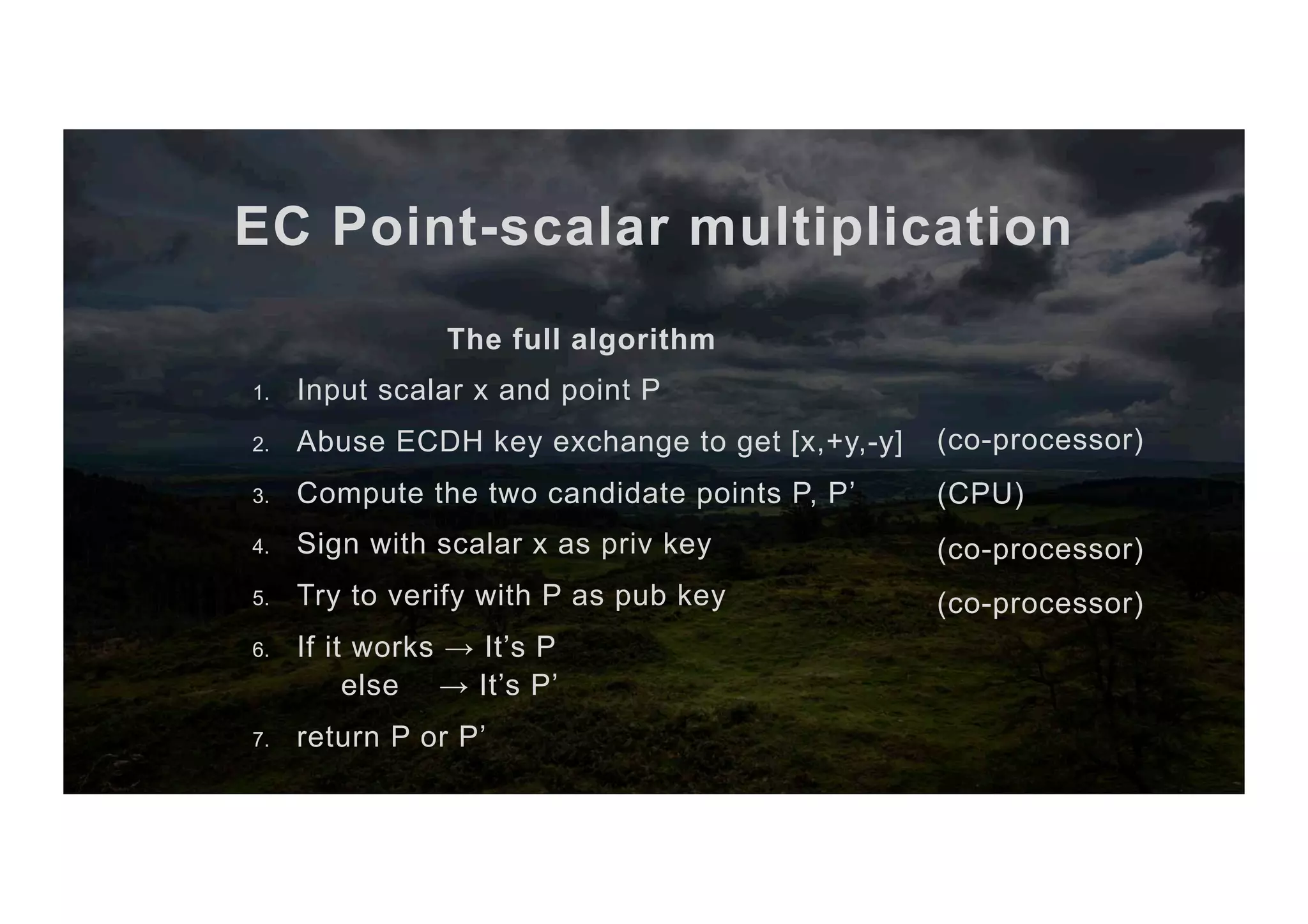 EC Point-scalar multiplication

The full algorithm

1. Input scalar x and point P
2. Abuse ECDH key exchange to get [x,+y,-y] (co-processor)
3. Compute the two candidate points P, P’ (CPU)
4. Sign with scalar x as priv key (co-processor)
5. Try to verify with P as pub key (co-processor)
6. If it works → It’s P
else → It’s P’
7. return P or P’